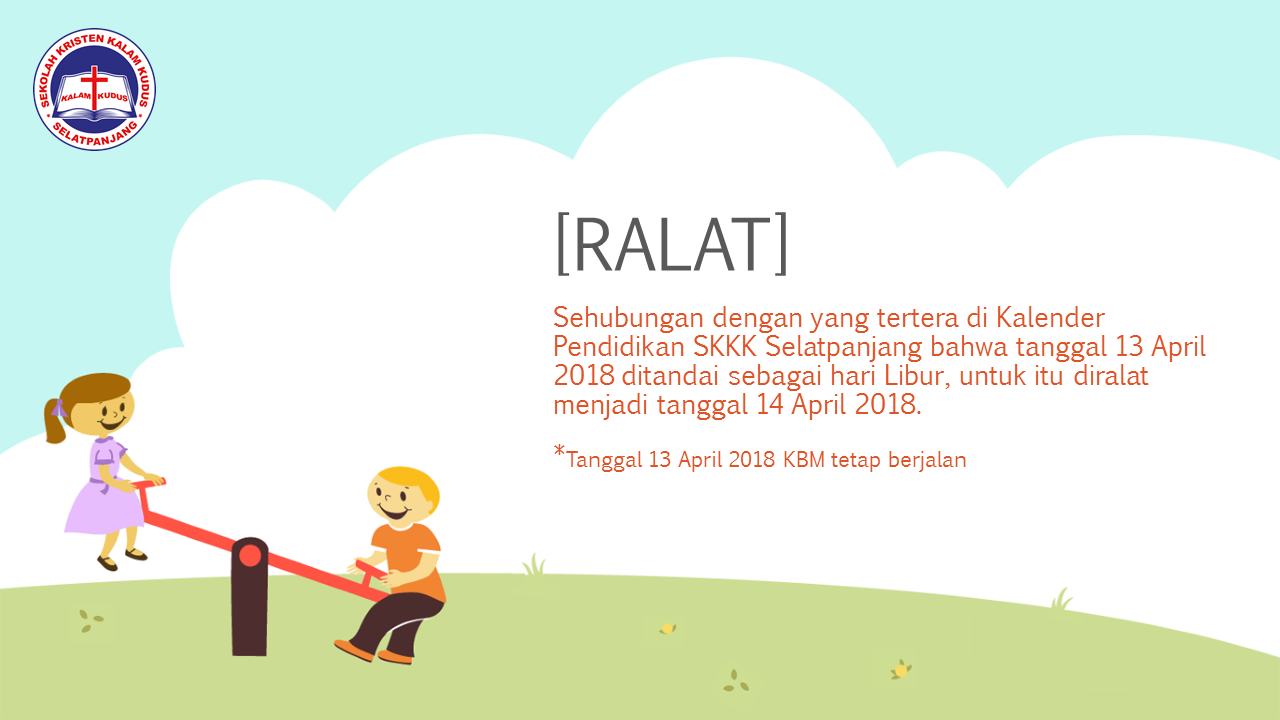 SEKOLAH KRISTEN KALAM KUDUS
KALAM KUDUS
SELATPANJANG

[RALAT]

Sehubungan dengan yang tertera di Kalender Pendidikan SKKK Selatpanjang bahwa tanggal 13 April 2018 ditandai sebagai hari Libur, untuk itu diralat menjadi tanggal 14 April 2018.

*Tanggal 13 April 2018 KBM tetap berjalan